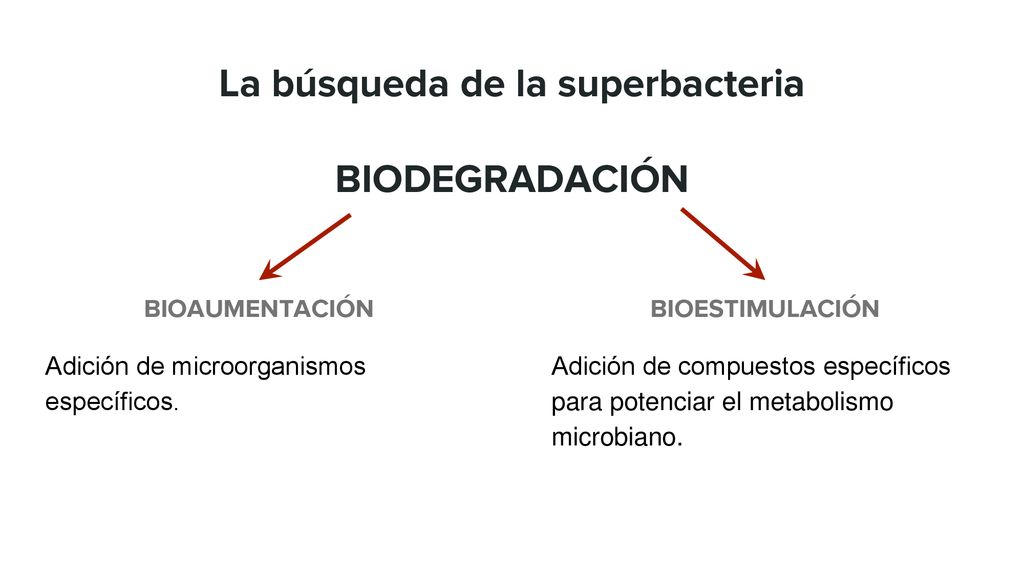 La búsqueda de la superbacteria

BIODEGRADACIÓN

BIOAUMENTACIÓN

Adición de microorganismos específicos.

BIOESTIMULACIÓN

Adición de compuestos específicos para potenciar el metabolismo microbiano.